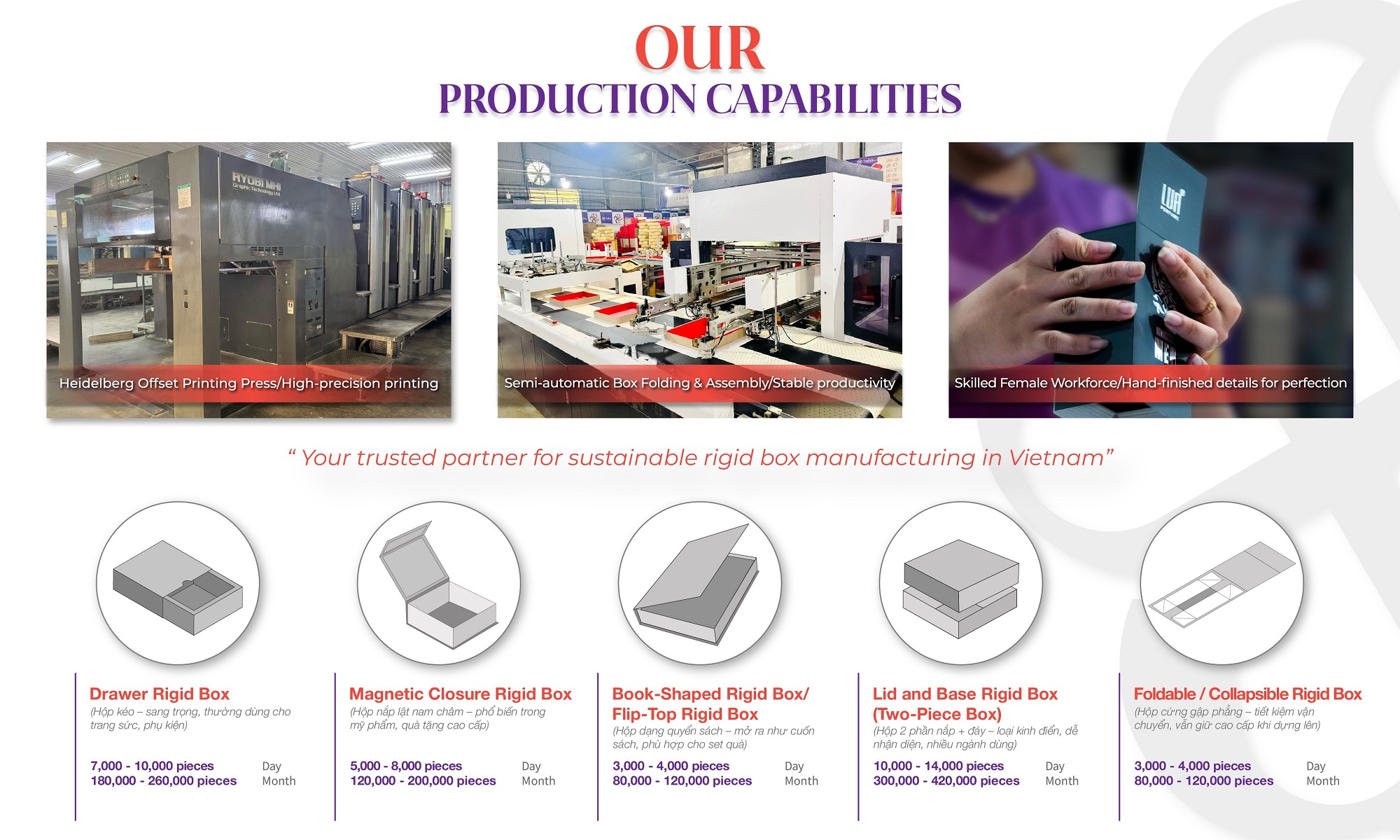 OUR
PRODUCTION CAPABILITIES

RYOBI MHI
Graphic Technology Ltd.

Heidelberg Offset Printing Press/High-precision printing

Semi-automatic Box Folding & Assembly/Stable productivity

Skilled Female Workforce/Hand-finished details for perfection

" Your trusted partner for sustainable rigid box manufacturing in Vietnam"

Drawer Rigid Box
(Hộp kéo – sang trọng, thường dùng cho trang sức, phụ kiện)
7,000 - 10,000 pieces Day
180,000 - 260,000 pieces Month

Magnetic Closure Rigid Box
(Hộp nắp lật nam châm – phổ biến trong mỹ phẩm, quà tặng cao cấp)
5,000 - 8,000 pieces Day
120,000 - 200,000 pieces Month

Book-Shaped Rigid Box/ Flip-Top Rigid Box
(Hộp dạng quyển sách – mở ra như cuốn sách, phù hợp cho set quà)
3,000 - 4,000 pieces Day
80,000 - 120,000 pieces Month

Lid and Base Rigid Box (Two-Piece Box)
(Hộp 2 phần nắp + đáy – loại kinh điển, dễ nhận diện, nhiều ngành dùng)
10,000 - 14,000 pieces Day
300,000 - 420,000 pieces Month

Foldable / Collapsible Rigid Box
(Hộp cứng gập phẳng – tiết kiệm vận chuyển, vẫn giữ cao cấp khi dựng lên)
3,000 - 4,000 pieces Day
80,000 - 120,000 pieces Month